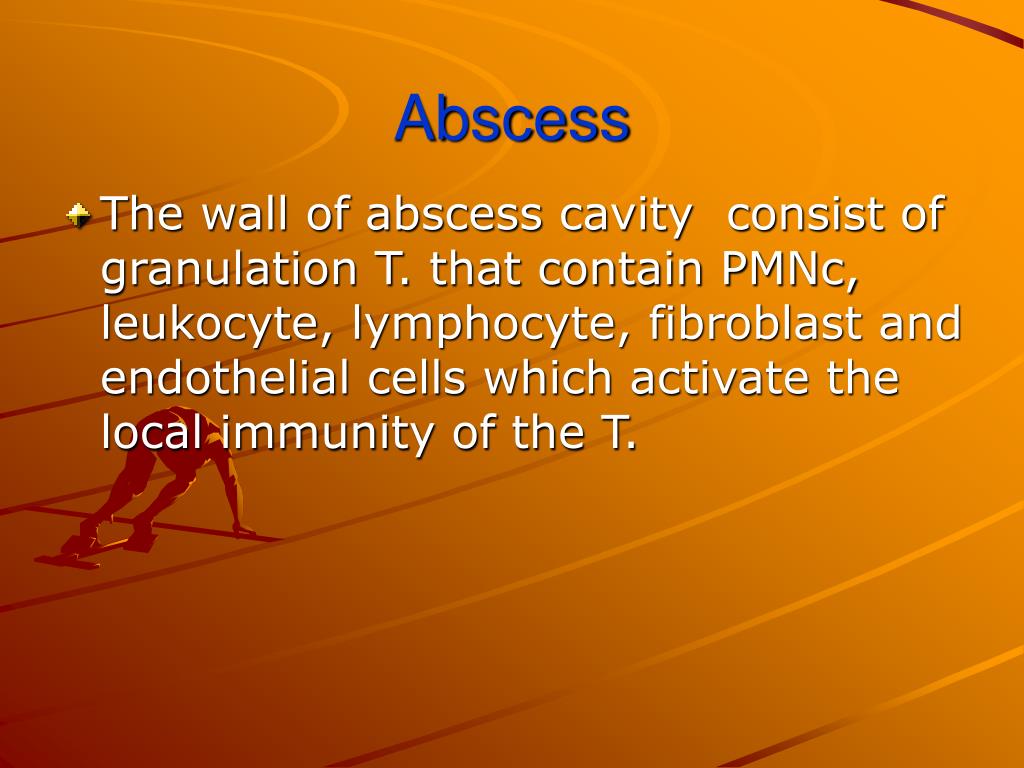 Abscess

The wall of abscess cavity  consist of granulation T. that contain PMNc, leukocyte, lymphocyte, fibroblast and endothelial cells which activate the local immunity of the T.